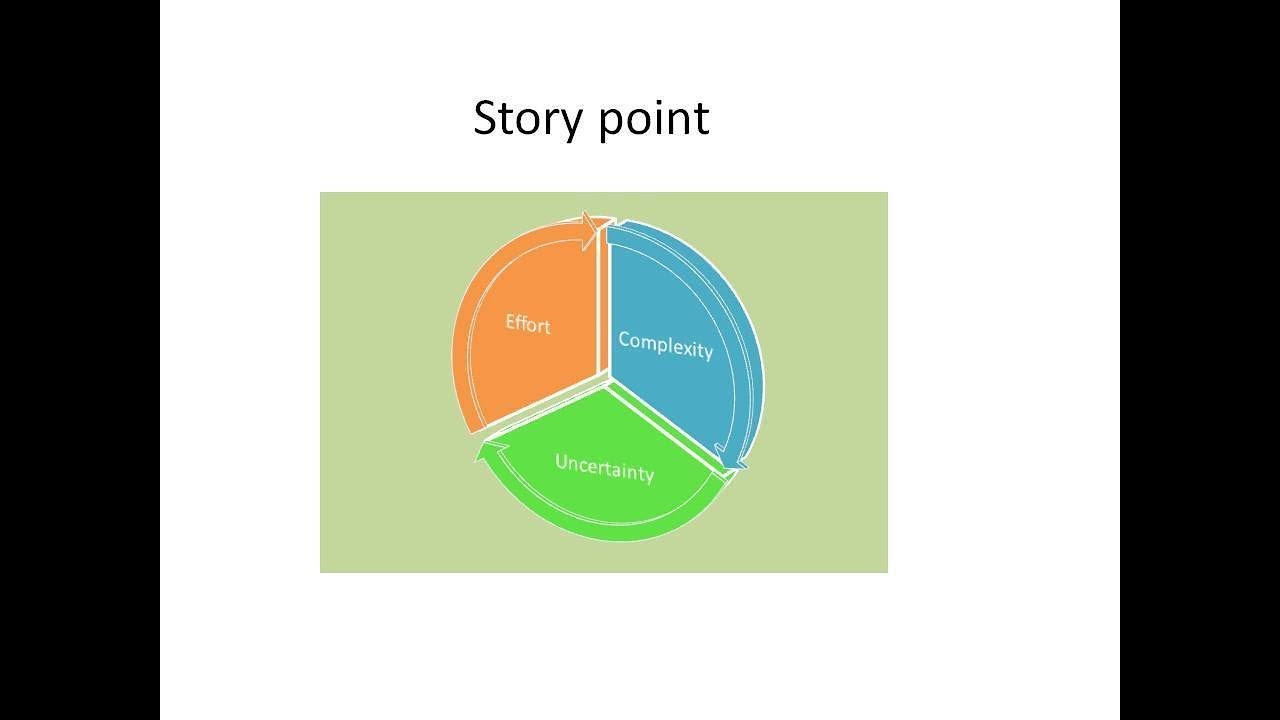 Story point

Effort

Complexity

Uncertainty